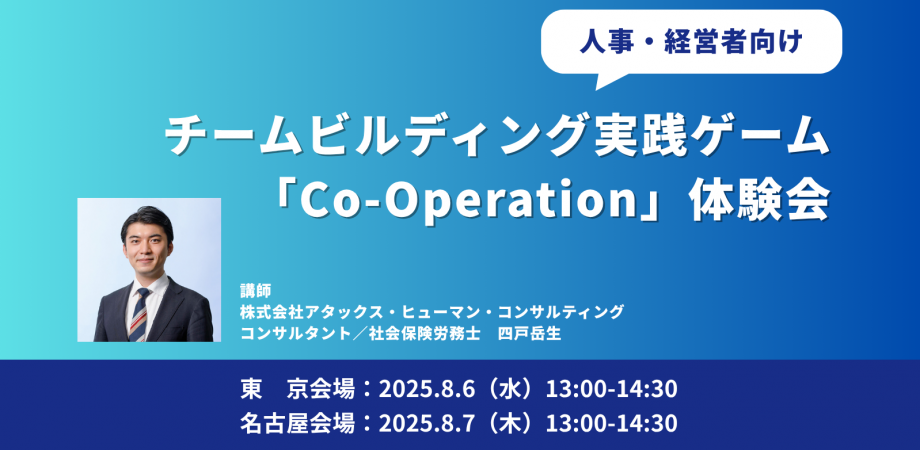 人事・経営者向け

チームビルディング実践ゲーム
「Co-Operation」体験会

講師
株式会社アタックス・ヒューマン・コンサルティング
コンサルタント／社会保険労務士　四戸岳生

東　京会場：2025.8.6（水）13:00-14:30
名古屋会場：2025.8.7（木）13:00-14:30